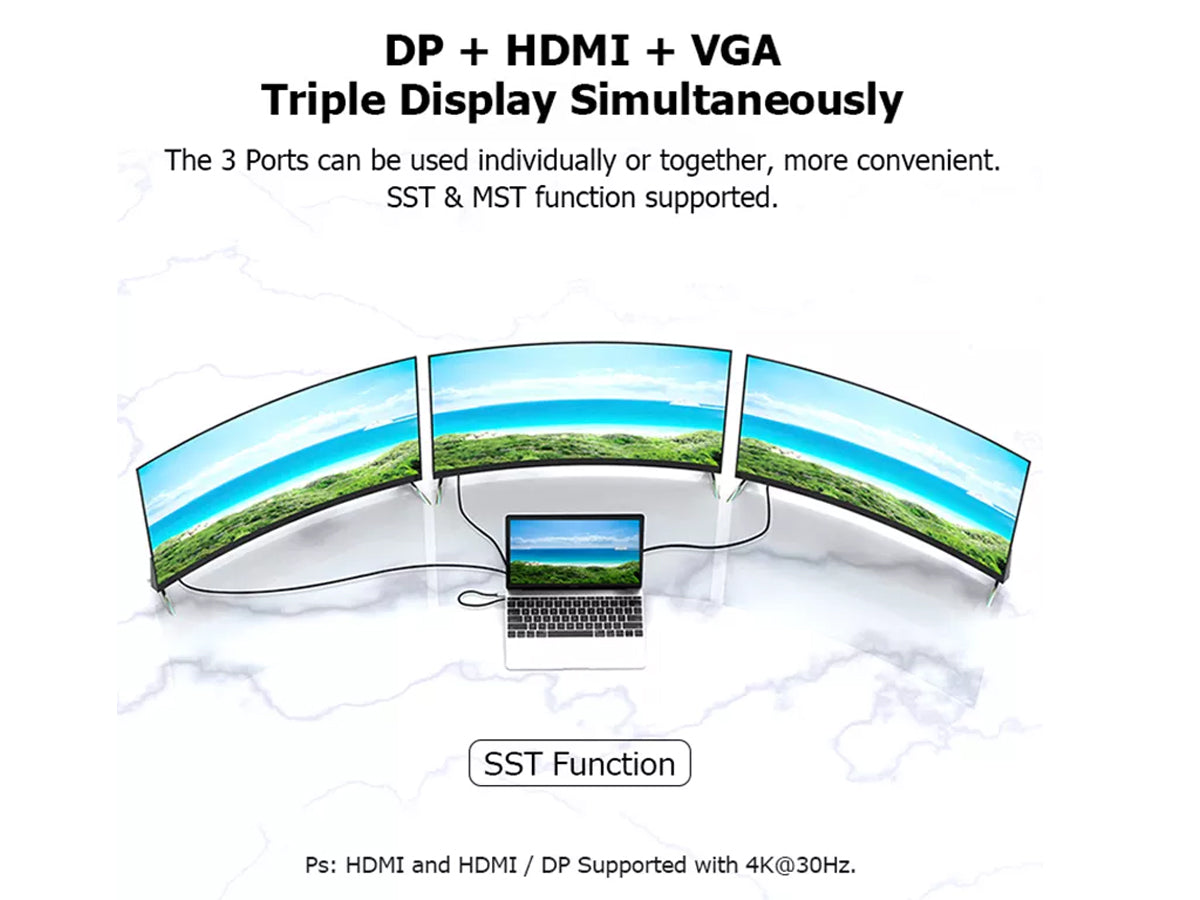 DP + HDMI + VGA
Triple Display Simultaneously

The 3 Ports can be used individually or together, more convenient.
SST & MST function supported.

SST Function

Ps: HDMI and HDMI / DP Supported with 4K@30Hz.